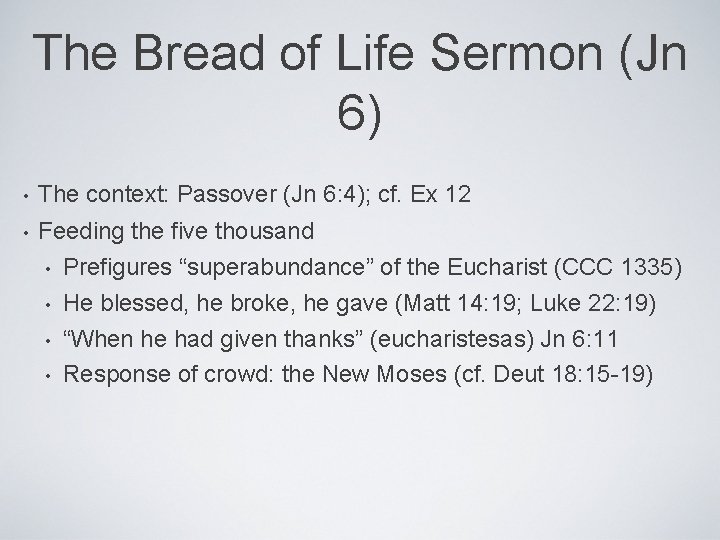 The Bread of Life Sermon (Jn 6)

• The context: Passover (Jn 6:4); cf. Ex 12
• Feeding the five thousand
  • Prefigures “superabundance” of the Eucharist (CCC 1335)
  • He blessed, he broke, he gave (Matt 14:19; Luke 22:19)
  • “When he had given thanks” (eucharistesas) Jn 6:11
  • Response of crowd: the New Moses (cf. Deut 18:15-19)